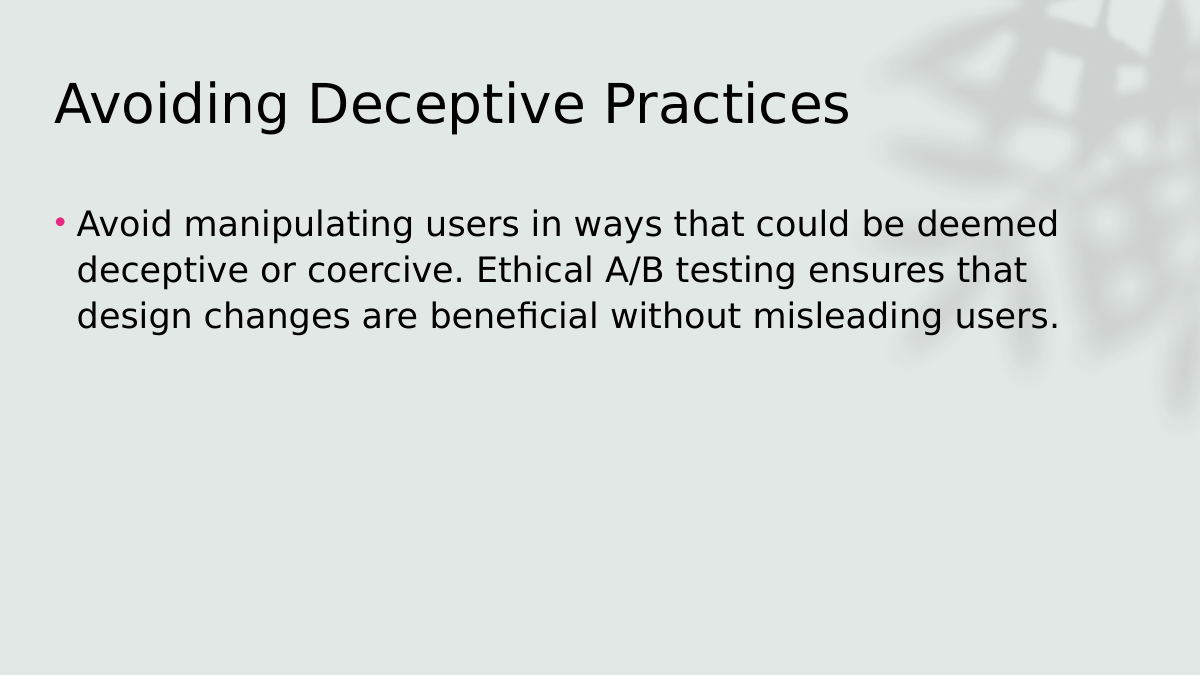 Avoiding Deceptive Practices

• Avoid manipulating users in ways that could be deemed deceptive or coercive. Ethical A/B testing ensures that design changes are beneficial without misleading users.